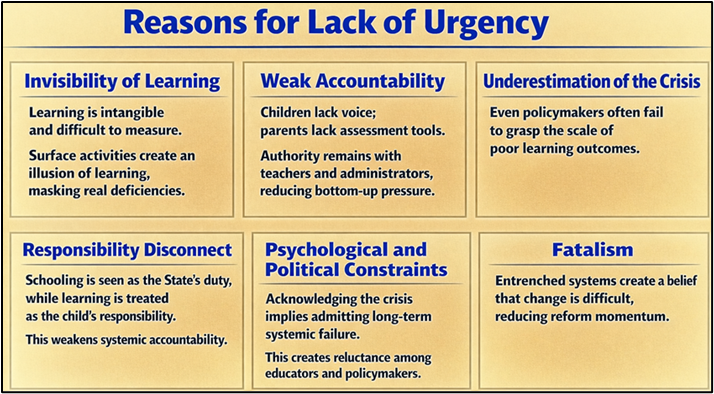 Reasons for Lack of Urgency

Invisibility of Learning

Learning is intangible and difficult to measure.

Surface activities create an illusion of learning, masking real deficiencies.

Weak Accountability

Children lack voice; parents lack assessment tools.

Authority remains with teachers and administrators, reducing bottom-up pressure.

Underestimation of the Crisis

Even policymakers often fail to grasp the scale of poor learning outcomes.

Responsibility Disconnect

Schooling is seen as the State's duty, while learning is treated as the child's responsibility.

This weakens systemic accountability.

Psychological and Political Constraints

Acknowledging the crisis implies admitting long-term systemic failure.

This creates reluctance among educators and policymakers.

Fatalism

Entrenched systems create a belief that change is difficult, reducing reform momentum.